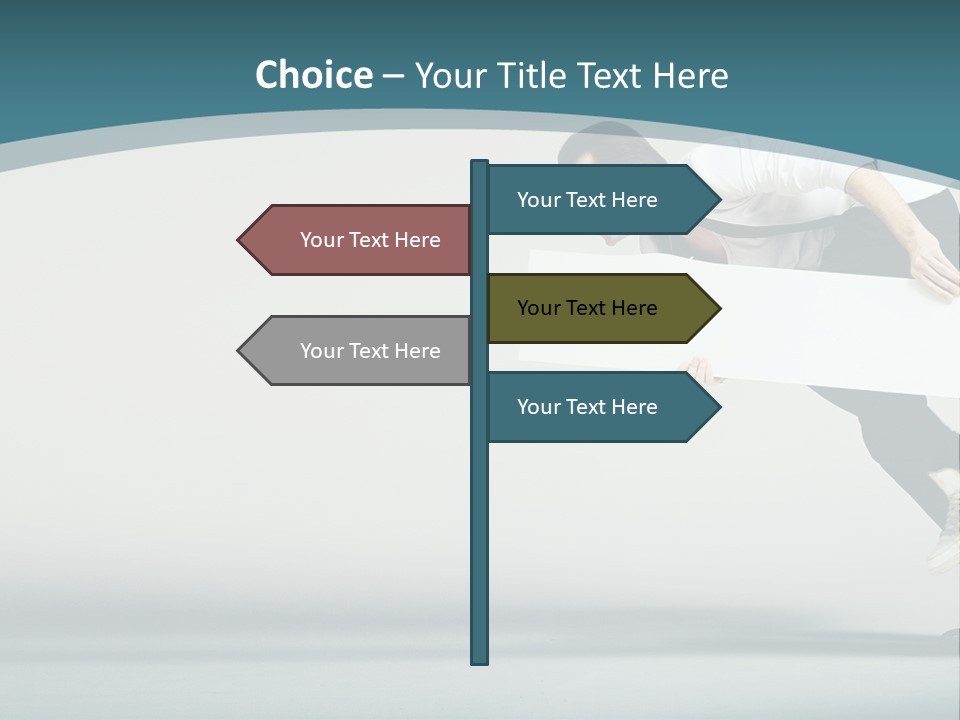 Choice – Your Title Text Here

Your Text Here

Your Text Here

Your Text Here

Your Text Here

Your Text Here